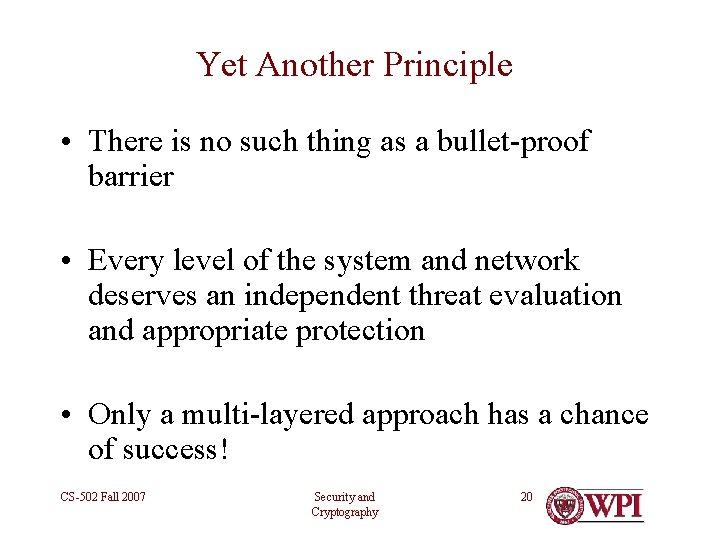 Yet Another Principle

• There is no such thing as a bullet-proof barrier

• Every level of the system and network deserves an independent threat evaluation and appropriate protection

• Only a multi-layered approach has a chance of success!

CS-502 Fall 2007

Security and Cryptography

20

WPI